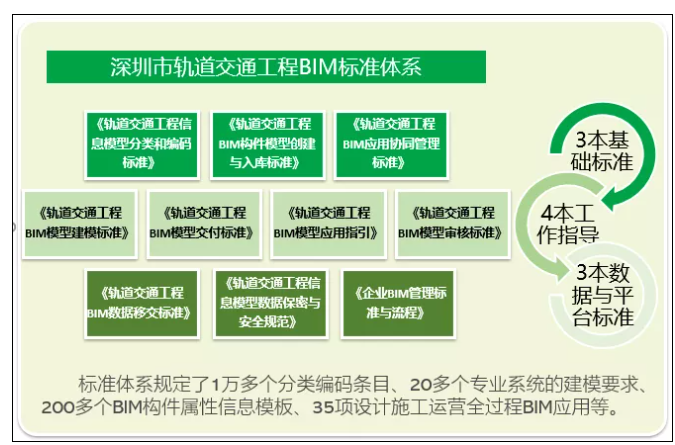 深圳市轨道交通工程BIM标准体系

《轨道交通工程信息模型分类和编码标准》

《轨道交通工程BIM构件模型创建与入库标准》

《轨道交通工程BIM应用协同管理标准》

《轨道交通工程BIM模型建模标准》

《轨道交通工程BIM模型交付标准》

《轨道交通工程BIM模型应用指引》

《轨道交通工程BIM模型审核标准》

《轨道交通工程BIM数据移交标准》

《轨道交通工程信息模型数据保密与安全规范》

《企业BIM管理标准与流程》

3本基础标准

4本工作指导

3本数据与平台标准

标准体系规定了1万多个分类编码条目、20多个专业系统的建模要求、200多个BIM构件属性信息模板、35项设计施工运营全过程BIM应用等。